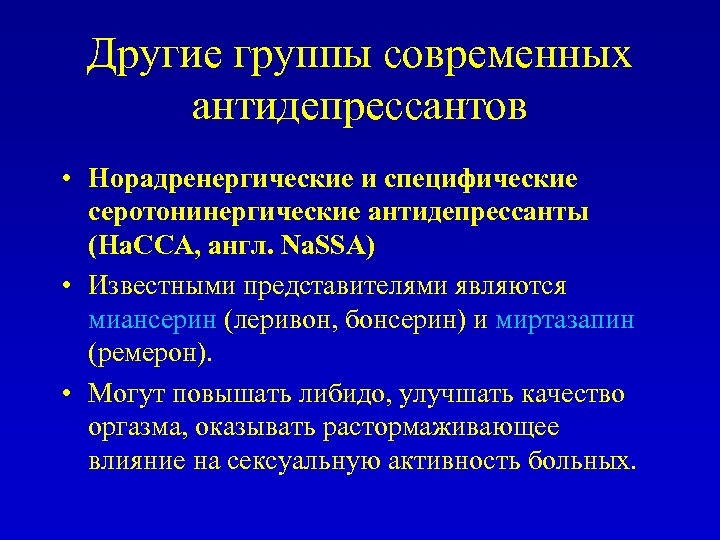 Другие группы современных антидепрессантов

• Норадренергические и специфические серотонинергические антидепрессанты (НаССА, англ. NaSSA)

• Известными представителями являются миансерин (леривон, бонсерин) и миртазапин (ремерон).

• Могут повышать либидо, улучшать качество оргазма, оказывать растормаживающее влияние на сексуальную активность больных.